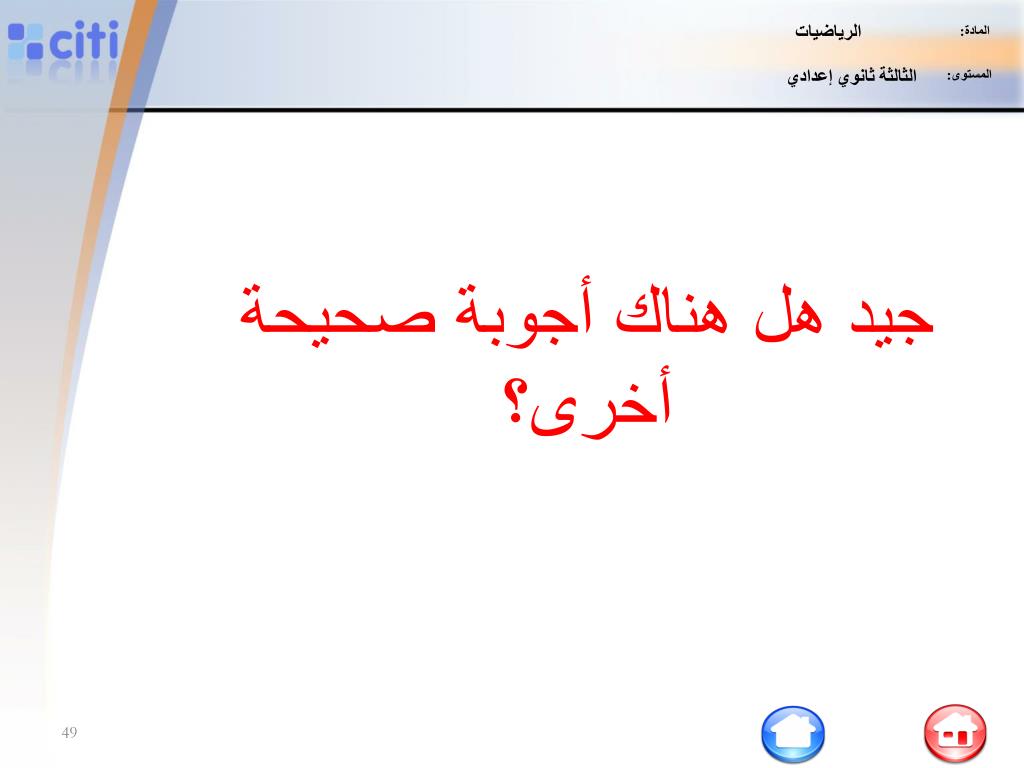 citi

المادة: الرياضيات

المستوى: الثالثة ثانوي إعدادي

جيد هل هناك أجوبة صحيحة أخرى؟

49